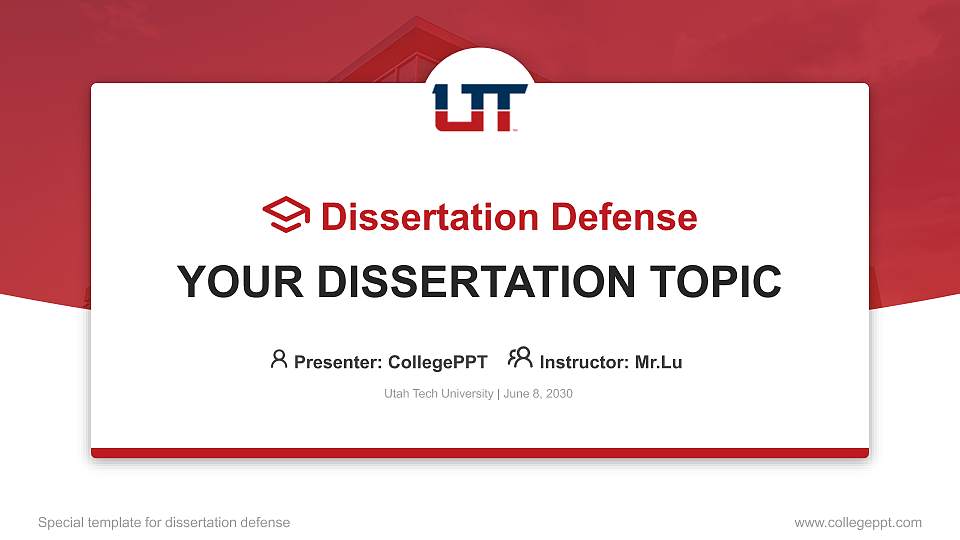 UT

Dissertation Defense

YOUR DISSERTATION TOPIC

Presenter: CollegePPT Instructor: Mr.Lu

Utah Tech University | June 8, 2030

Special template for dissertation defense

www.collegeppt.com